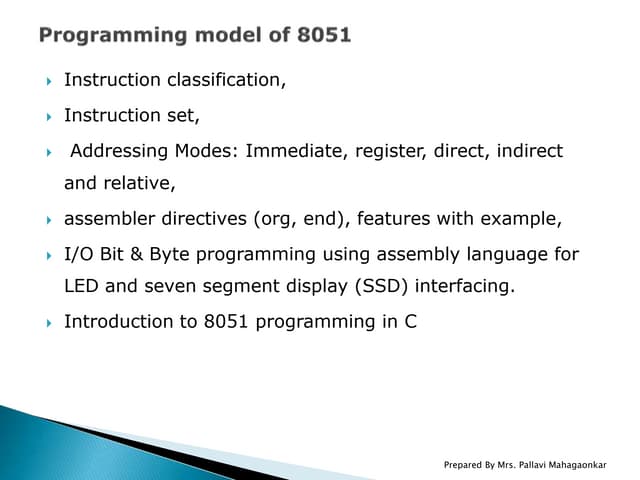 Programming model of 8051

Instruction classification,

Instruction set,

Addressing Modes: Immediate, register, direct, indirect and relative,

assembler directives (org, end), features with example,

I/O Bit & Byte programming using assembly language for LED and seven segment display (SSD) interfacing.

Introduction to 8051 programming in C

Prepared By Mrs. Pallavi Mahagaonkar